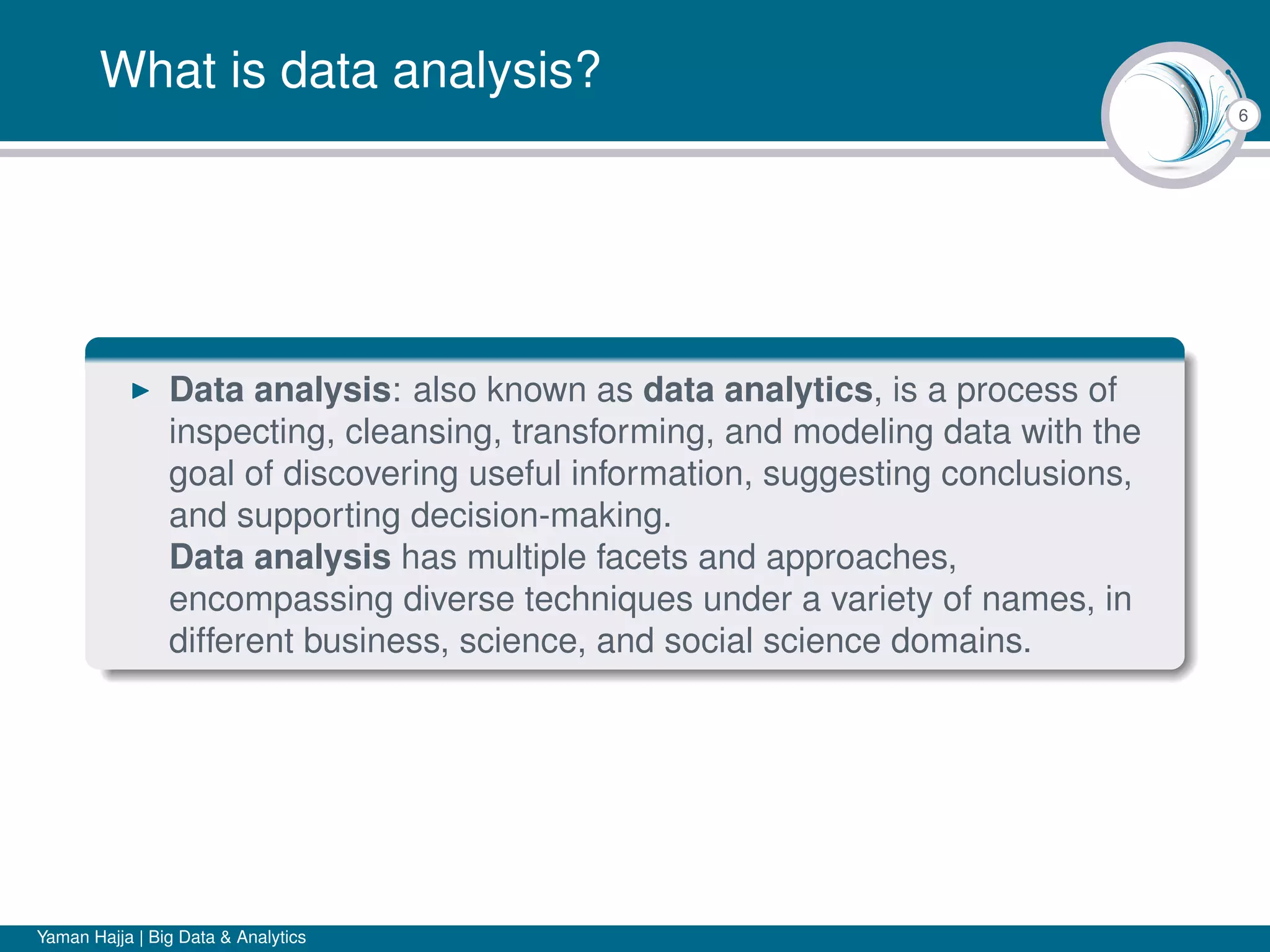 What is data analysis?

6

▶ Data analysis: also known as data analytics, is a process of inspecting, cleansing, transforming, and modeling data with the goal of discovering useful information, suggesting conclusions, and supporting decision-making.
Data analysis has multiple facets and approaches, encompassing diverse techniques under a variety of names, in different business, science, and social science domains.

Yaman Hajja | Big Data & Analytics